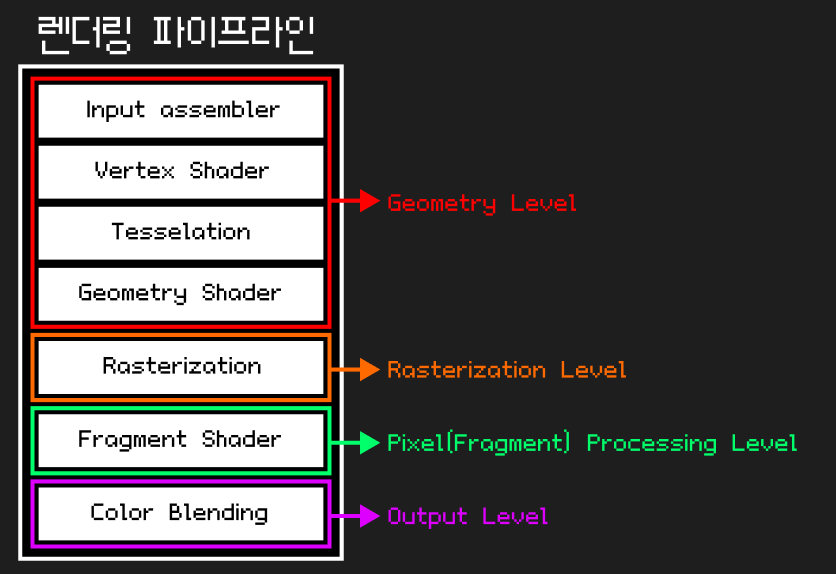 렌더링 파이프라인

Input assembler

Vertex Shader

Tesselation

Geometry Shader

Geometry Level

Rasterization

Rasterization Level

Fragment Shader

Pixel(Fragment) Processing Level

Color Blending

Output Level